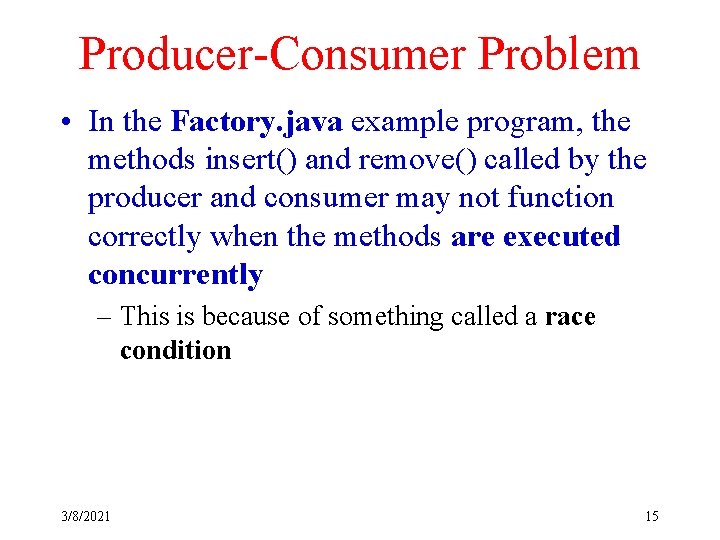 Producer-Consumer Problem

• In the Factory.java example program, the methods insert() and remove() called by the producer and consumer may not function correctly when the methods are executed concurrently

– This is because of something called a race condition

3/8/2021

15